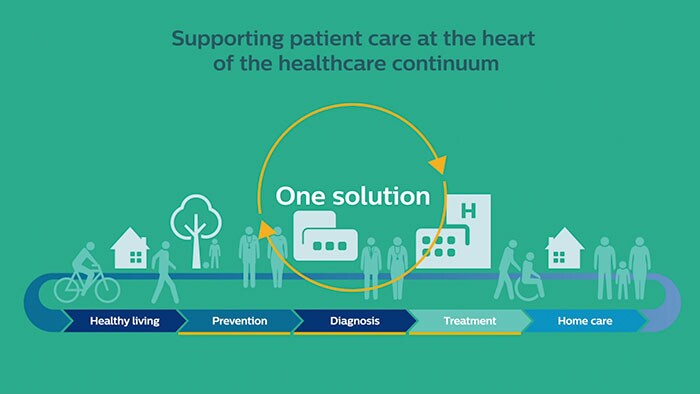 Supporting patient care at the heart of the healthcare continuum

One solution

H

Healthy living
Prevention
Diagnosis
Treatment
Home care